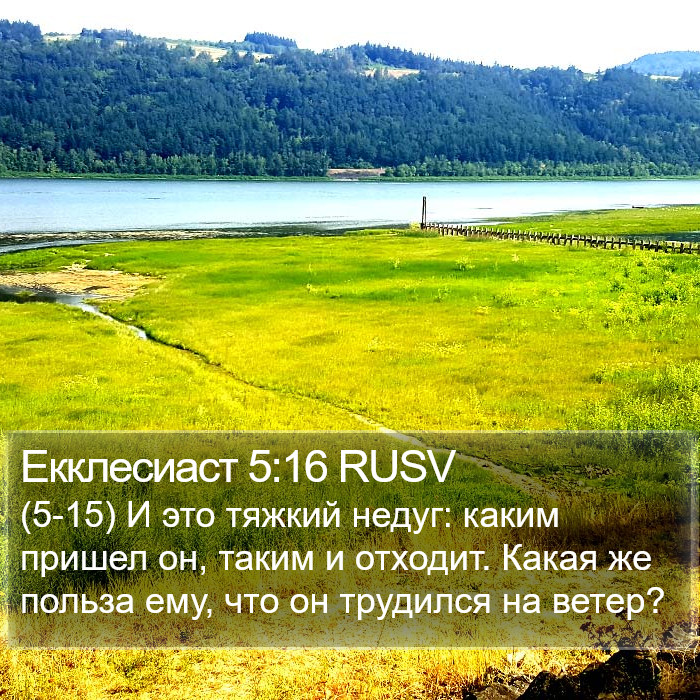 Екклесиаст 5:16 RUSV
(5-15) И это тяжкий недуг: каким пришел он, таким и отходит. Какая же польза ему, что он трудился на ветер?